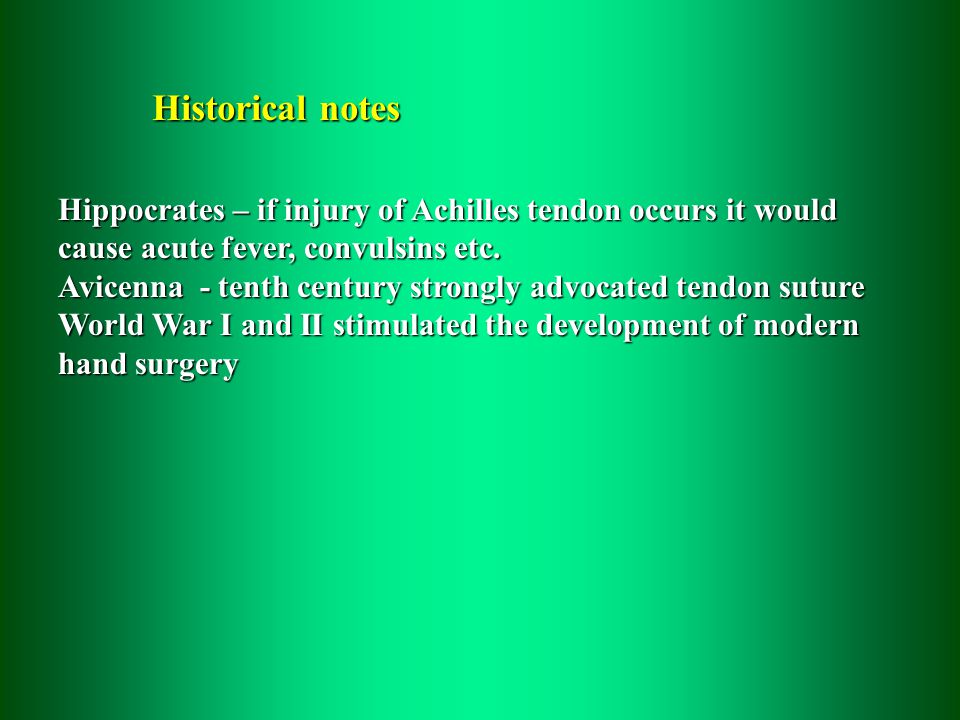 Historical notes

Hippocrates – if injury of Achilles tendon occurs it would cause acute fever, convulsins etc.
Avicenna - tenth century strongly advocated tendon suture
World War I and II stimulated the development of modern hand surgery